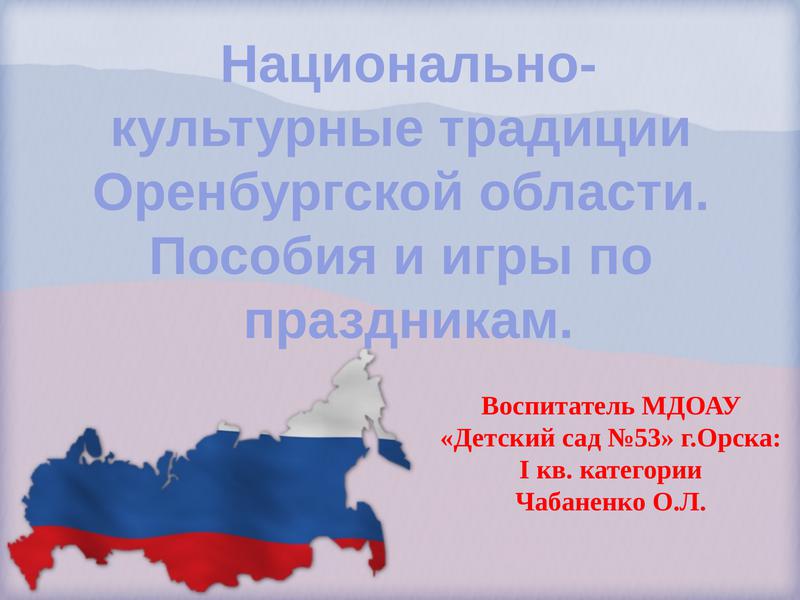 Национально-культурные традиции Оренбургской области. Пособия и игры по праздникам.

Воспитатель МДОАУ «Детский сад №53» г.Орска: I кв. категории Чабаненко О.Л.